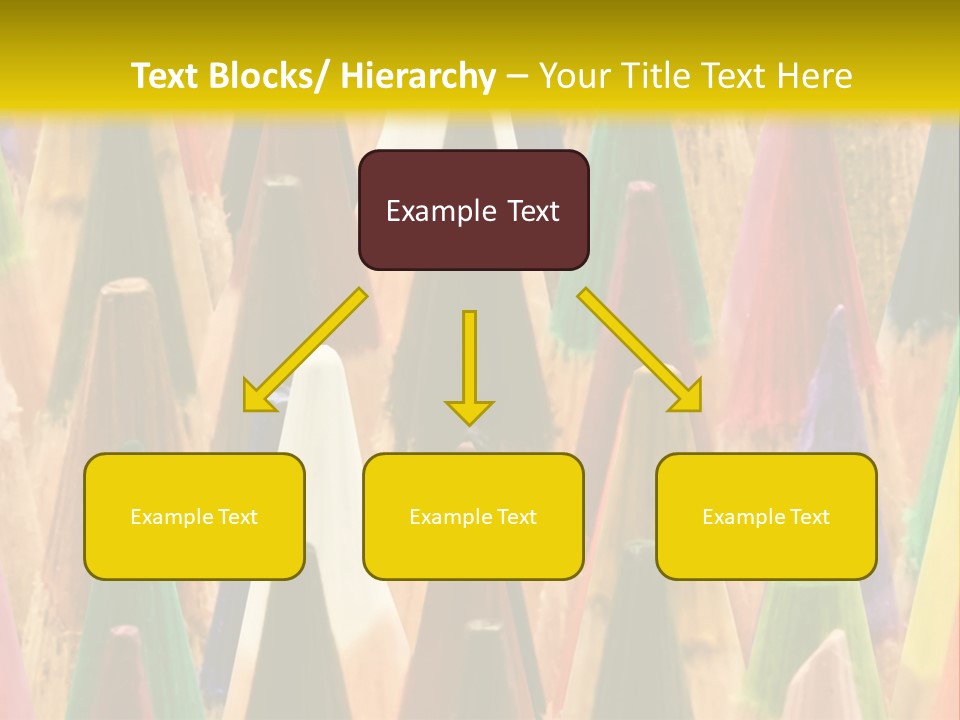 Text Blocks/ Hierarchy – Your Title Text Here

Example Text

Example Text

Example Text

Example Text